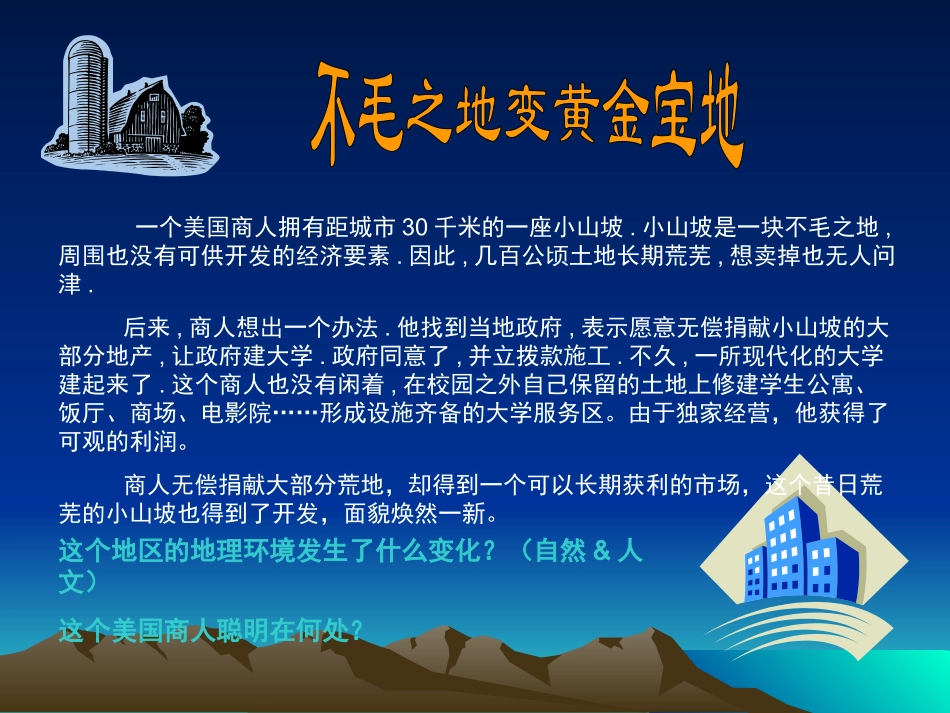 不毛之地变黄金宝地

一个美国商人拥有距城市 30 千米的一座小山坡 . 小山坡是一块不毛之地 , 周围也没有可供开发的经济要素 . 因此 , 几百公顷土地长期荒芜 , 想卖掉也无人问津 .

后来 , 商人想出一个办法 . 他找到当地政府 , 表示愿意无偿捐献小山坡的大部分地产 , 让政府建大学 . 政府同意了 , 并立拨款施工 . 不久 , 一所现代化的大学建起来了 . 这个商人也没有闲着 , 在校园之外自己保留的土地上修建学生公寓、饭厅、商场、电影院……形成设施齐备的大学服务区。由于独家经营，他获得了可观的利润。

商人无偿捐献大部分荒地，却得到一个可以长期获利的市场，这个昔日荒芜的小山坡也得到了开发，面貌焕然一新。

这个地区的地理环境发生了什么变化？（自然 & 人文）

这个美国商人聪明在何处？